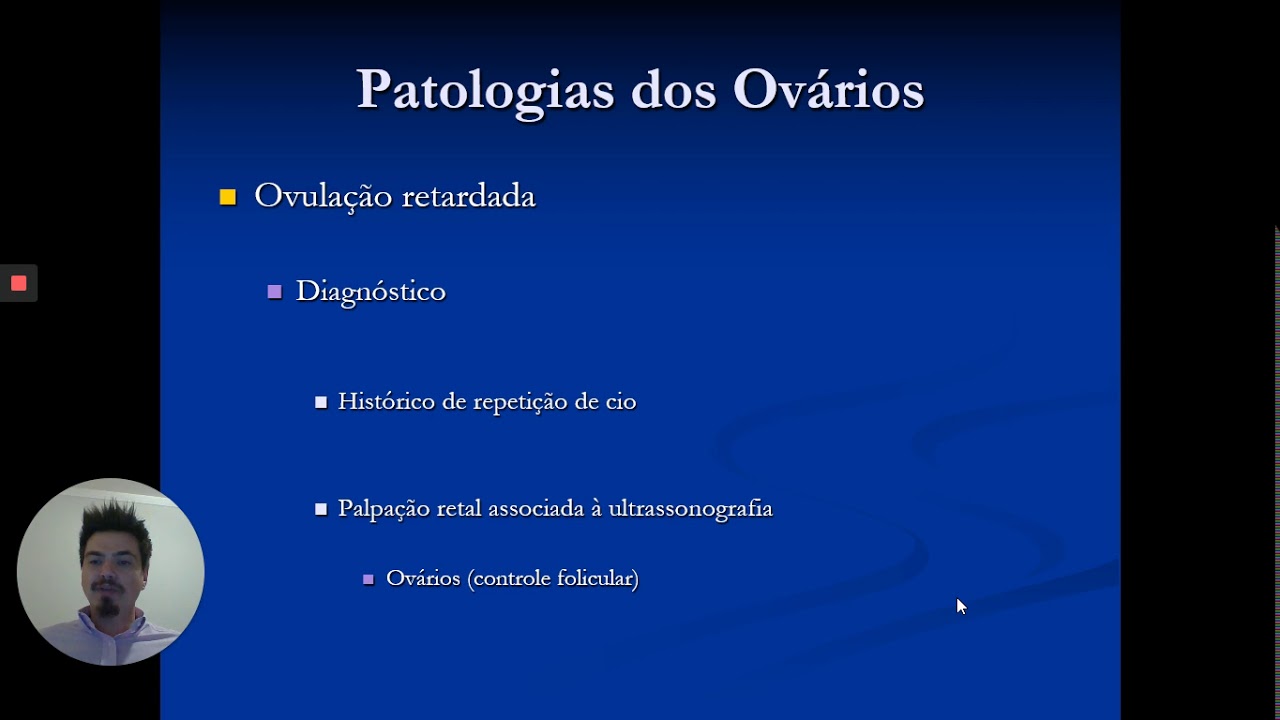 Patologias dos Ovários

Ovulação retardada

Diagnóstico

Histórico de repetição de cio

Palpação retal associada à ultrassonografia

Ovários (controle folicular)